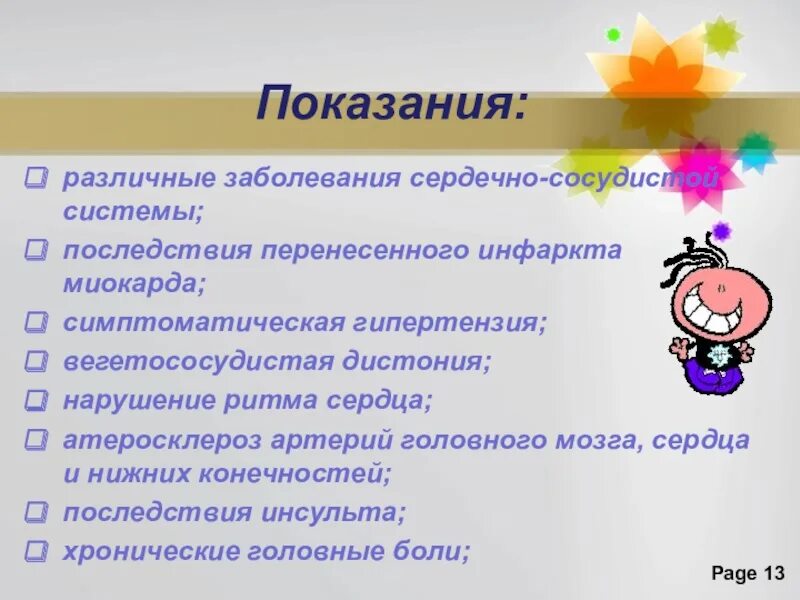 Показания:

различные заболевания сердечно-сосудистой системы;

последствия перенесенного инфаркта миокарда;

симптоматическая гипертензия;

вегетососудистая дистония;

нарушение ритма сердца;

атеросклероз артерий головного мозга, сердца и нижних конечностей;

последствия инсульта;

хронические головные боли;

Page 13